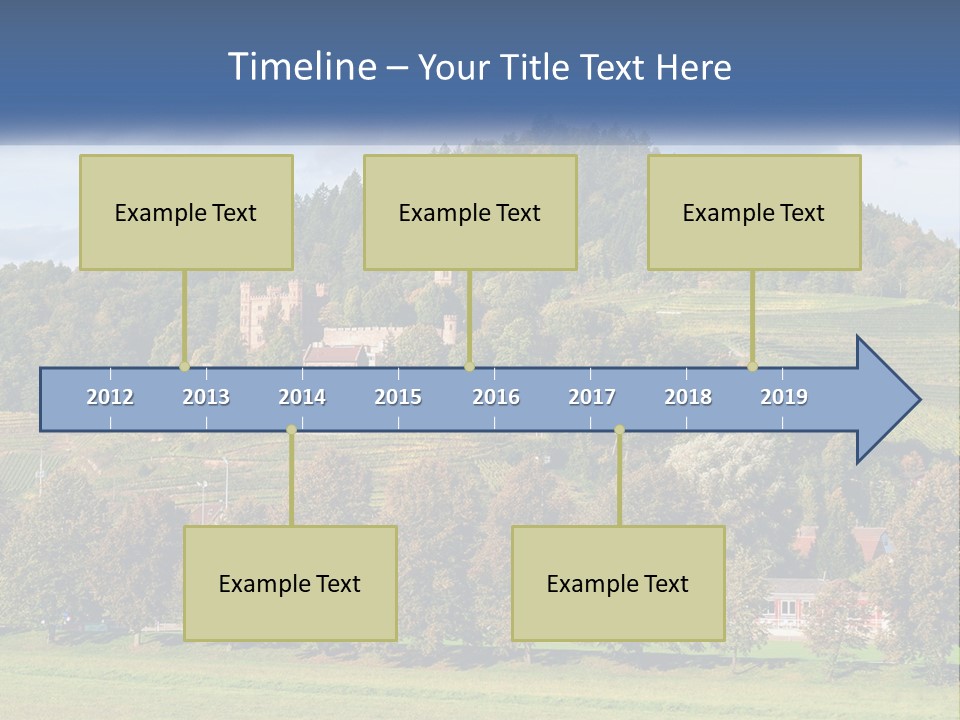 Timeline – Your Title Text Here

Example Text

Example Text

Example Text

2012 2013 2014 2015 2016 2017 2018 2019

Example Text

Example Text